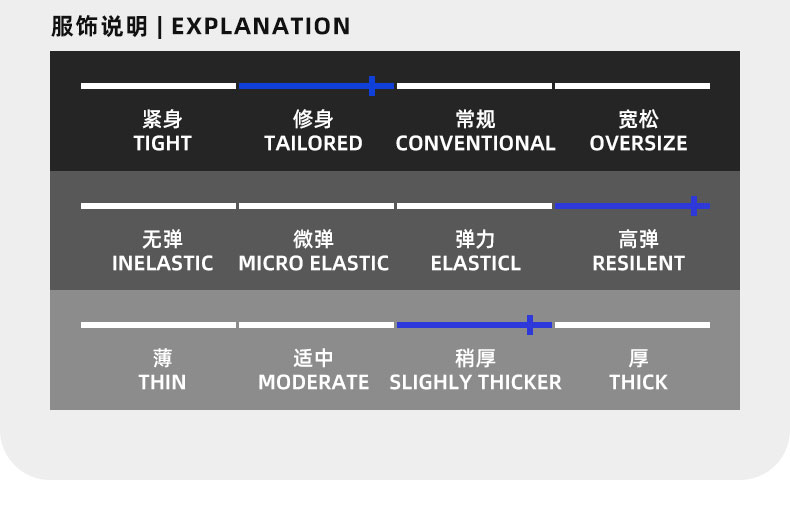 服饰说明 | EXPLANATION

| 紧身 TIGHT | 修身 TAILORED | 常规 CONVENTIONAL | 宽松 OVERSIZE |
|---|---|---|---|
| 无弹 INELASTIC | 微弹 MICRO ELASTIC | 弹力 ELASTICL | 高弹 RESILENT |
| 薄 THIN | 适中 MODERATE | 稍厚 SLIGHLY THICKER | 厚 THICK |